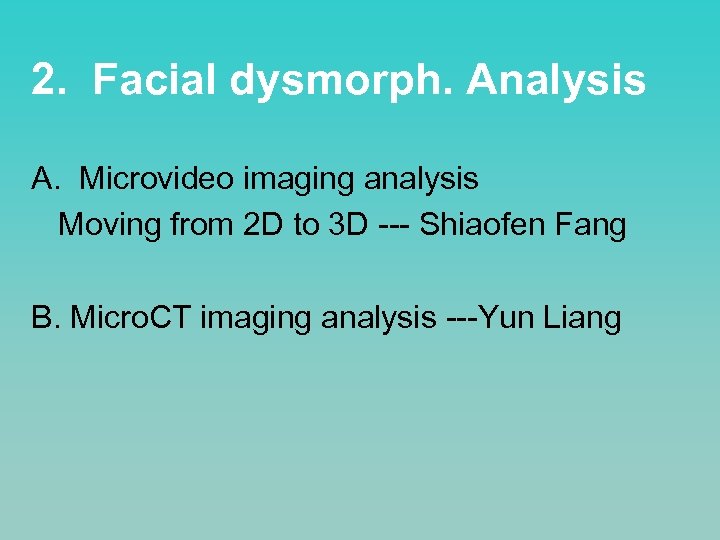 2. Facial dysmorph. Analysis

A. Microvideo imaging analysis
Moving from 2D to 3D --- Shiaofen Fang

B. MicroCT imaging analysis ---Yun Liang